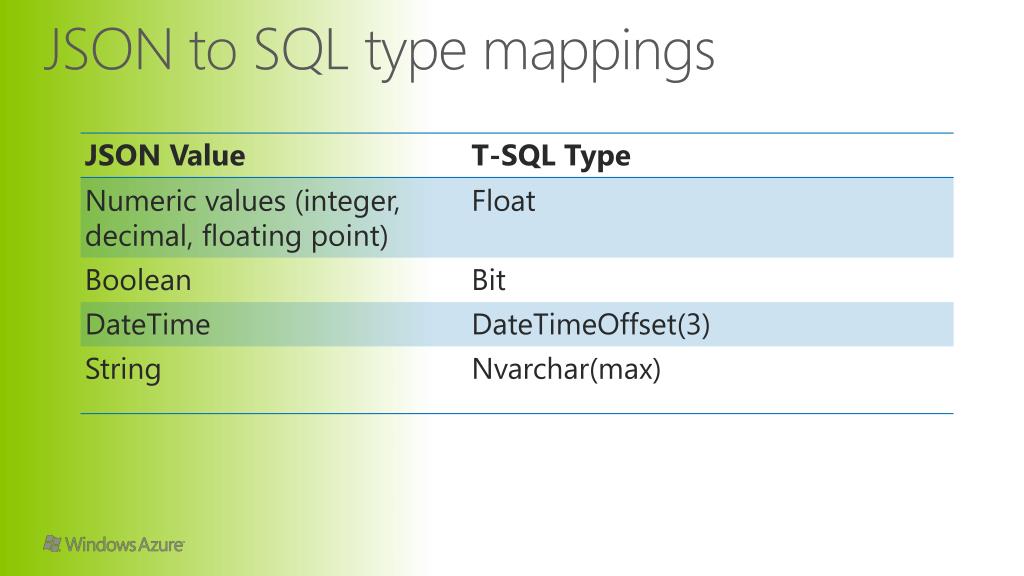 JSON to SQL type mappings

| JSON Value | T-SQL Type |
|---|---|
| Numeric values (integer, decimal, floating point) | Float |
| Boolean | Bit |
| DateTime | DateTimeOffset(3) |
| String | Nvarchar(max) |

Windows Azure